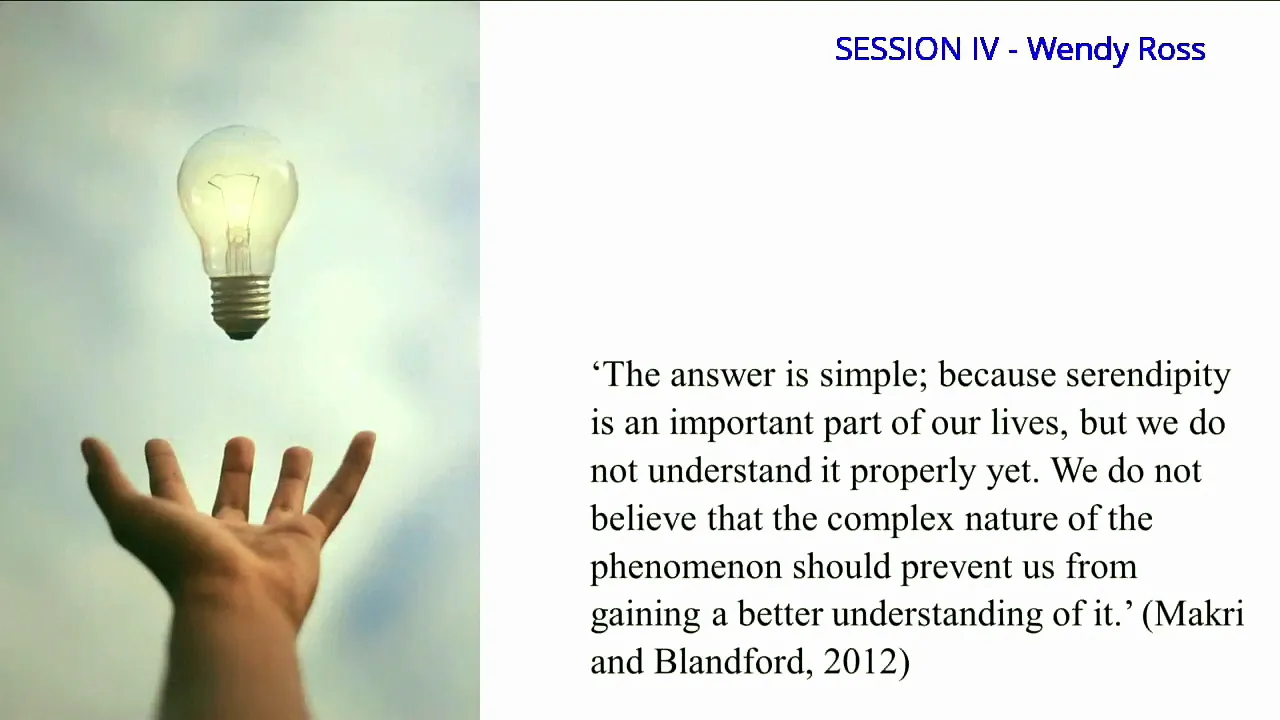 SESSION IV - Wendy Ross

‘The answer is simple; because serendipity is an important part of our lives, but we do not understand it properly yet. We do not believe that the complex nature of the phenomenon should prevent us from gaining a better understanding of it.’ (Makri and Blandford, 2012)